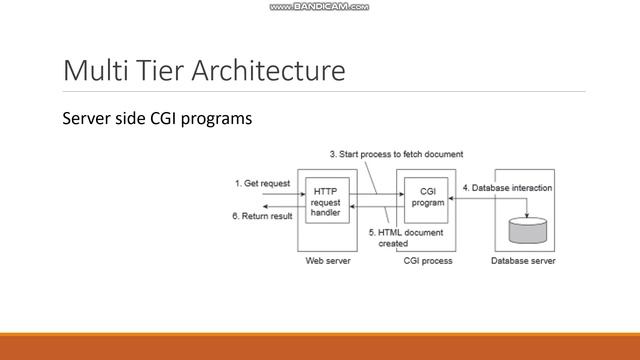 www.BANDICAM.com

Multi Tier Architecture

Server side CGI programs

3. Start process to fetch document

1. Get request

HTTP request handler

CGI program

4. Database interaction

6. Return result

5. HTML document created

Web server

CGI process

Database server